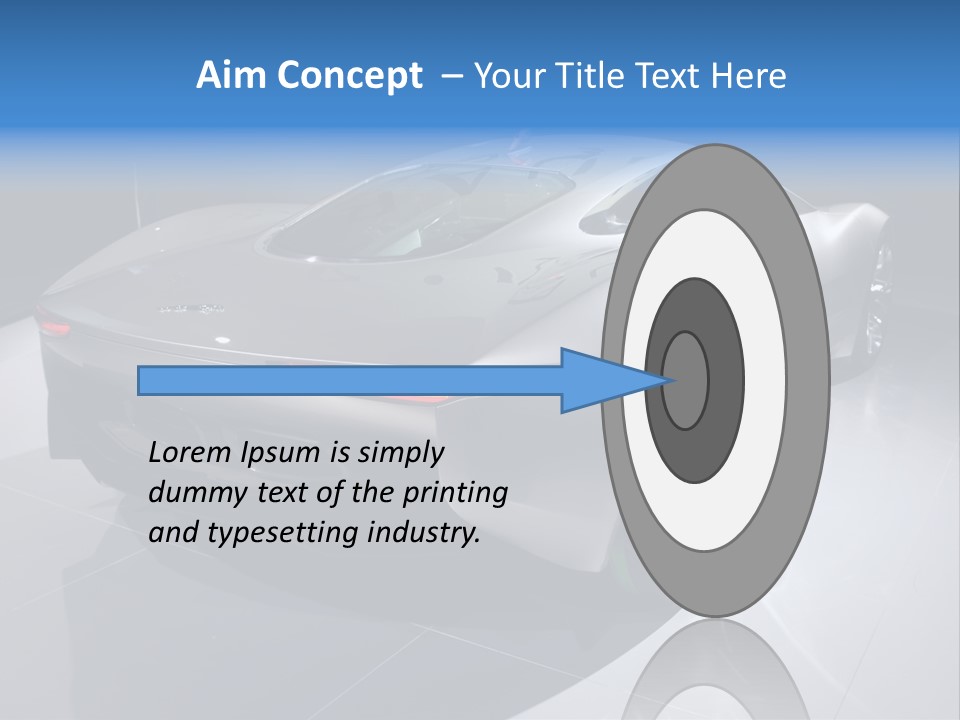 Aim Concept – Your Title Text Here

Lorem Ipsum is simply dummy text of the printing and typesetting industry.